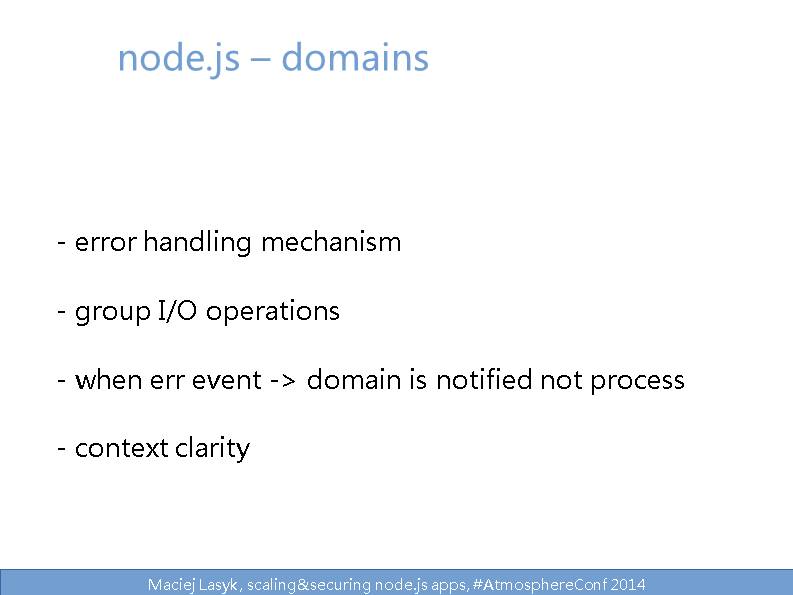 node.js – domains

- error handling mechanism

- group I/O operations

- when err event -> domain is notified not process

- context clarity

Maciej Lasyk, scaling&securing node.js apps, #AtmosphereConf 2014